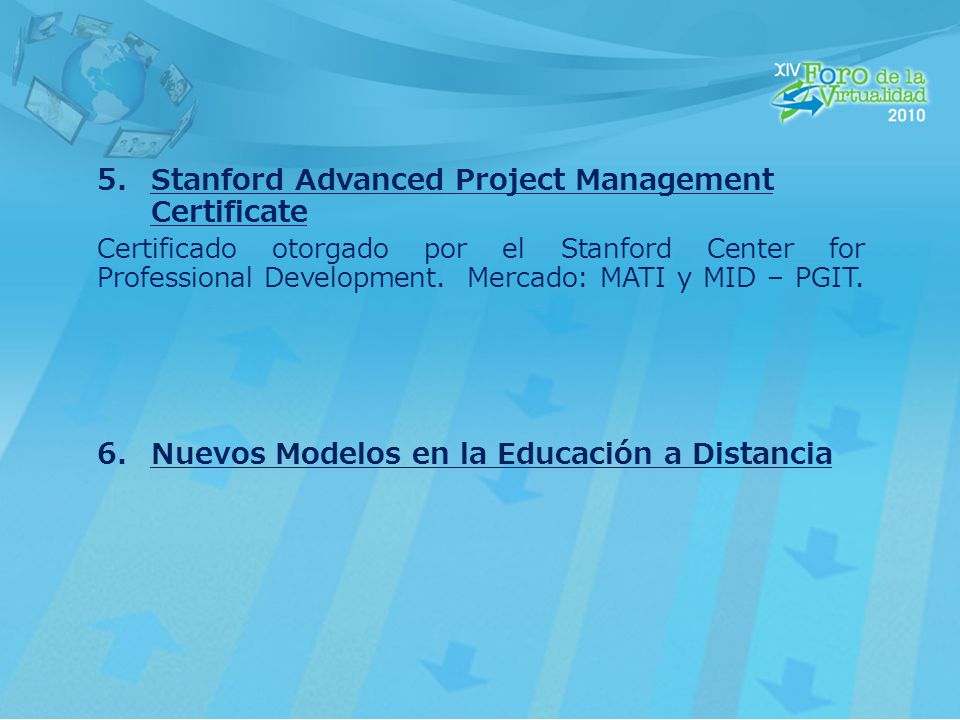 XIV Foro de la Virtualidad 2010

5. Stanford Advanced Project Management Certificate

Certificado otorgado por el Stanford Center for Professional Development. Mercado: MATI y MID – PGIT.

6. Nuevos Modelos en la Educación a Distancia